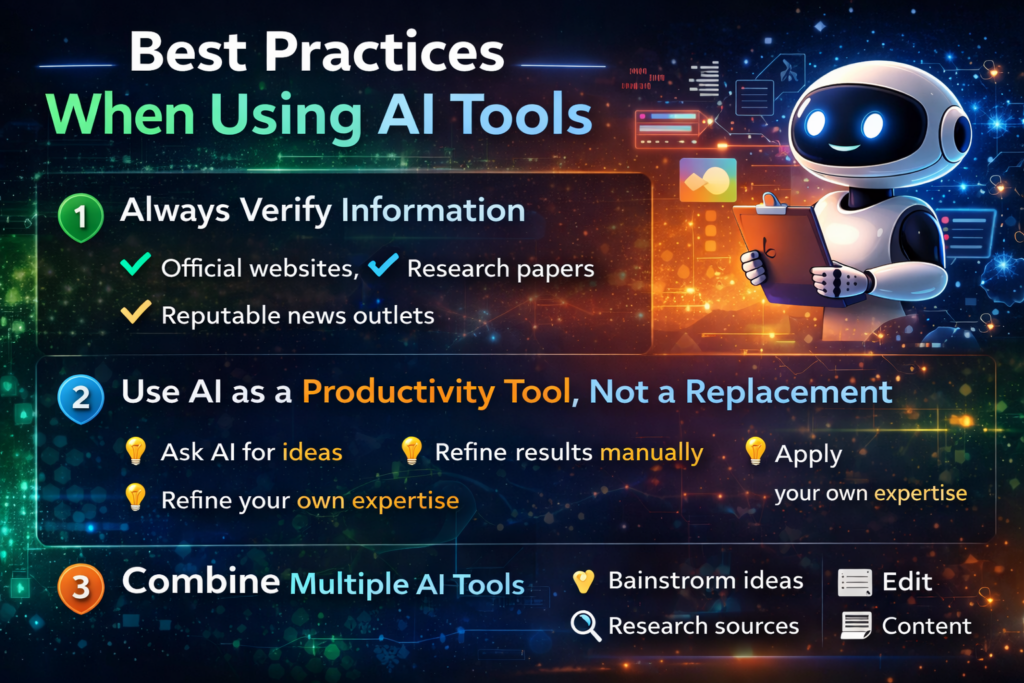 Best Practices When Using AI Tools

1 Always Verify Information

Official websites, Research papers

Reputable news outlets

2 Use AI as a Productivity Tool, Not a Replacement

Ask AI for ideas

Refine results manually

Apply your own expertise

Refine your own expertise

3 Combine Multiple AI Tools

Bainstrorm ideas

Edit

Research sources

Content